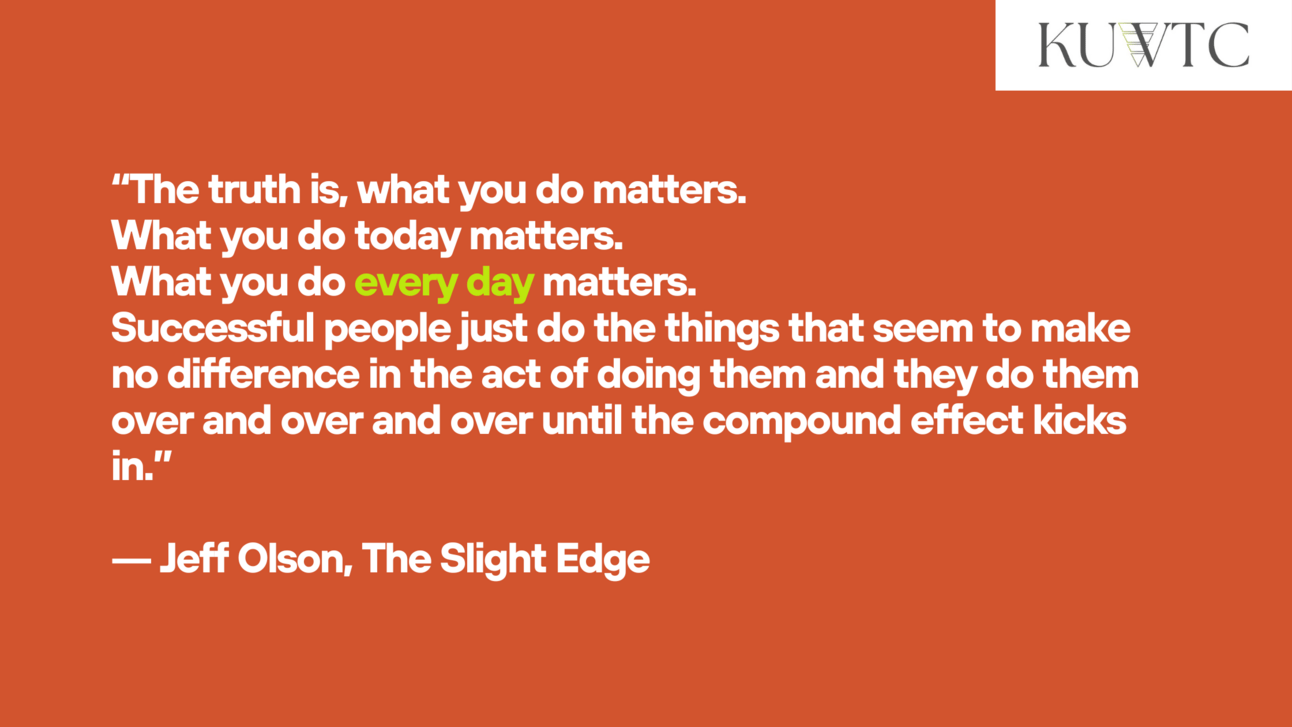 KUWTC

“The truth is, what you do matters.
What you do today matters.
What you do every day matters.
Successful people just do the things that seem to make no difference in the act of doing them and they do them over and over and over until the compound effect kicks in.”

— Jeff Olson, The Slight Edge